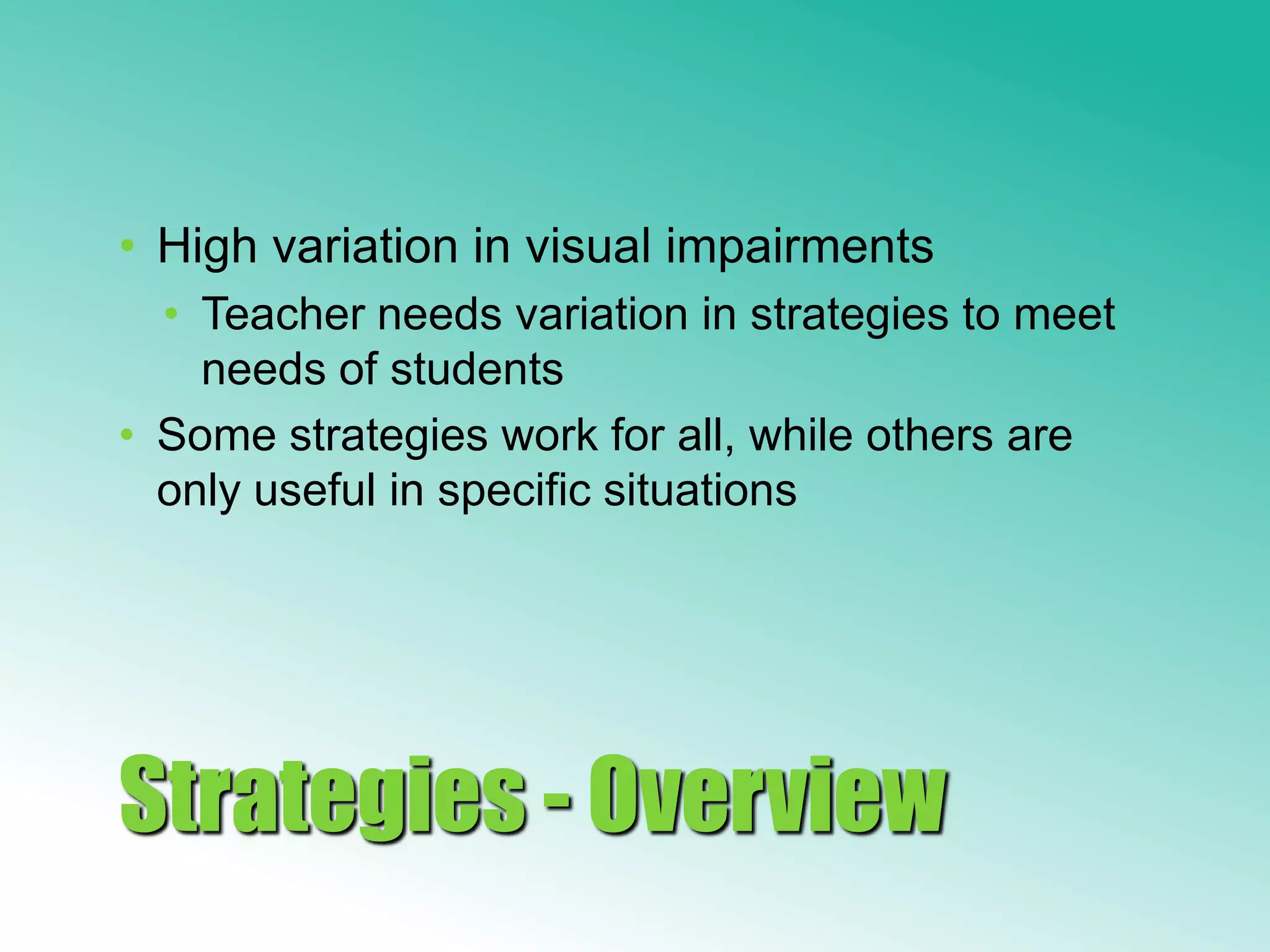 • High variation in visual impairments
  • Teacher needs variation in strategies to meet needs of students
• Some strategies work for all, while others are only useful in specific situations

Strategies - Overview